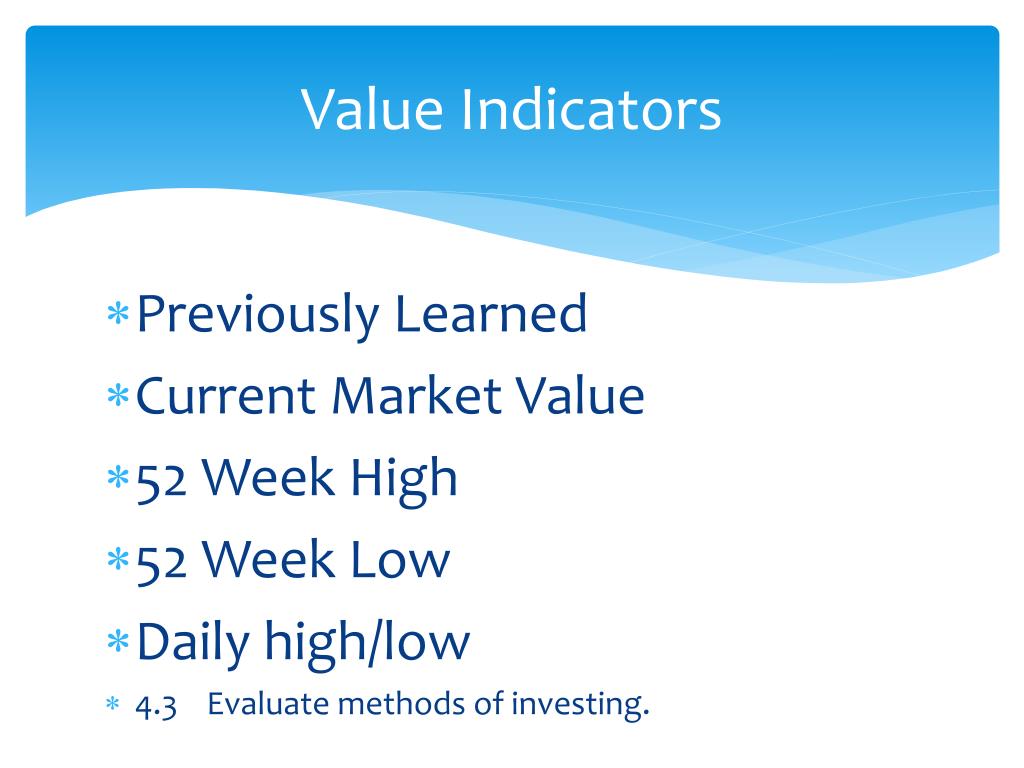 Value Indicators

* Previously Learned
* Current Market Value
* 52 Week High
* 52 Week Low
* Daily high/low
* 4.3 Evaluate methods of investing.